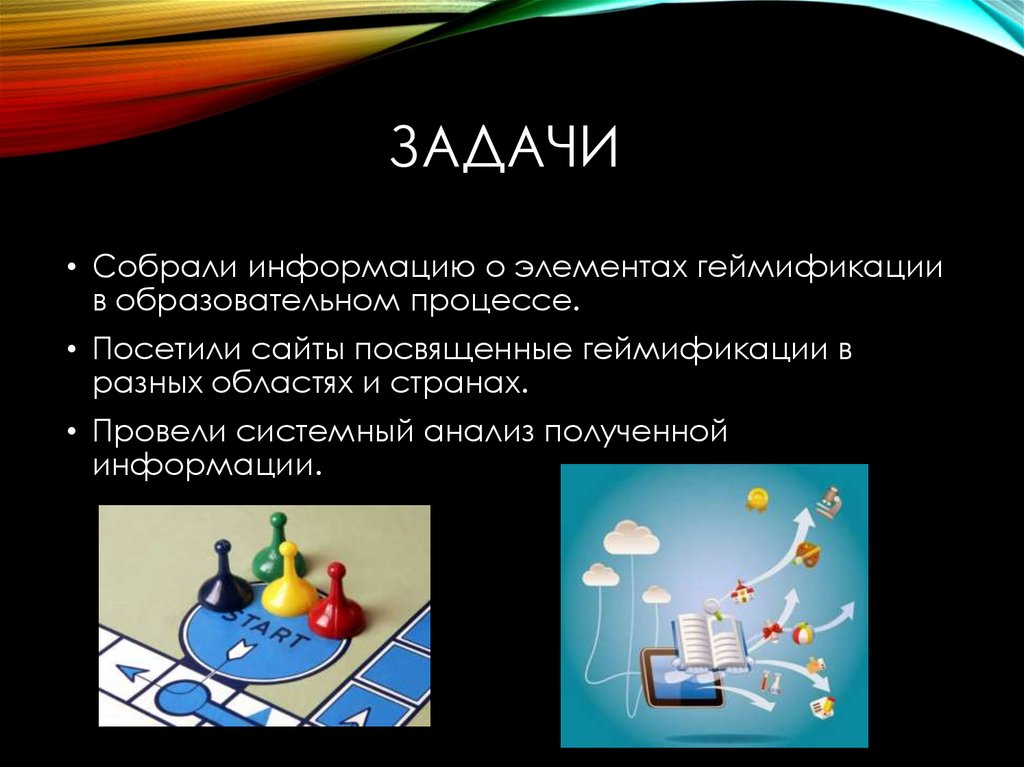 ЗАДАЧИ

• Собрали информацию о элементах геймификации в образовательном процессе.

• Посетили сайты посвященные геймификации в разных областях и странах.

• Провели системный анализ полученной информации.

START